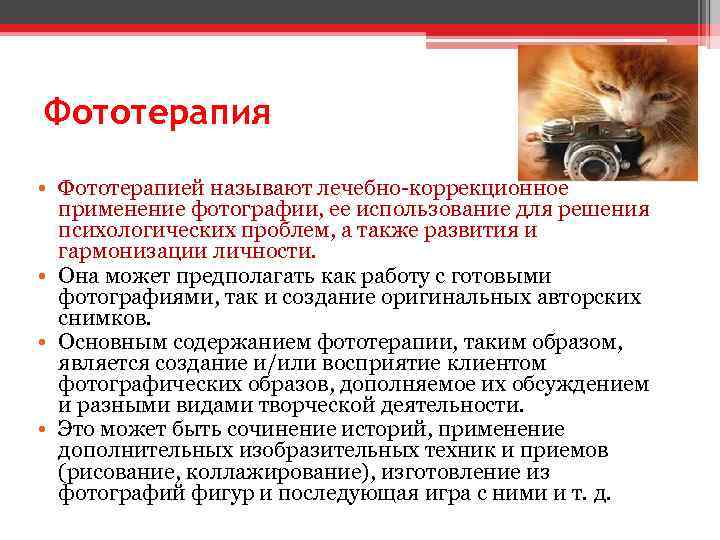 Фототерапия

• Фототерапией называют лечебно-коррекционное применение фотографии, ее использование для решения психологических проблем, а также развития и гармонизации личности.
• Она может предполагать как работу с готовыми фотографиями, так и создание оригинальных авторских снимков.
• Основным содержанием фототерапии, таким образом, является создание и/или восприятие клиентом фотографических образов, дополняемое их обсуждением и разными видами творческой деятельности.
• Это может быть сочинение историй, применение дополнительных изобразительных техник и приемов (рисование, коллажирование), изготовление из фотографий фигур и последующая игра с ними и т. д.